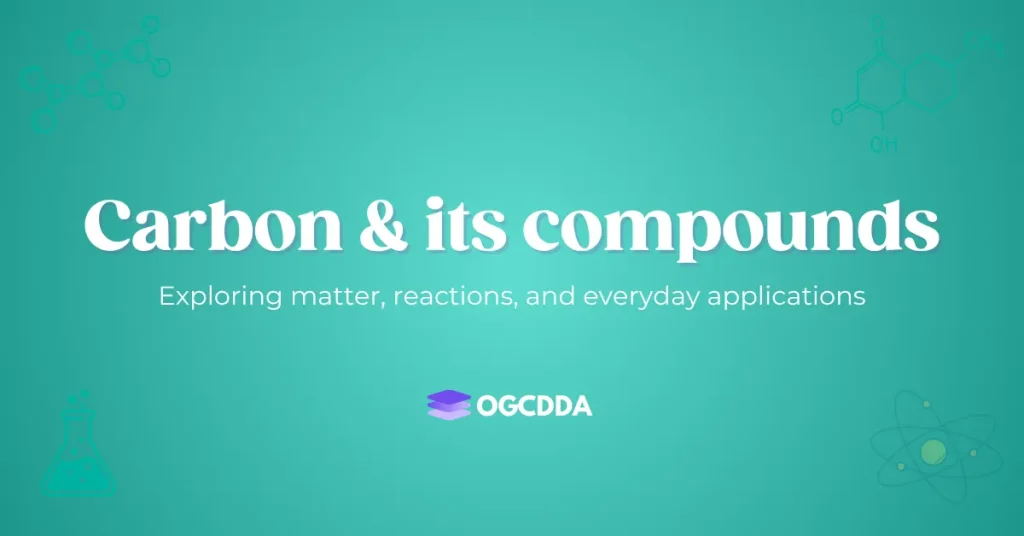 OH

Carbon & its compounds

Exploring matter, reactions, and everyday applications

OGCDDA